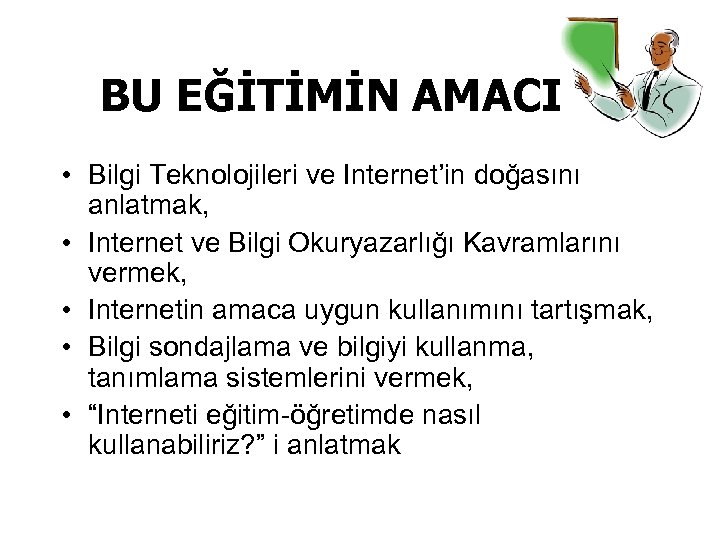 BU EĞİTİMİN AMACI

• Bilgi Teknolojileri ve Internet'in doğasını anlatmak,
• Internet ve Bilgi Okuryazarlığı Kavramlarını vermek,
• Internetin amaca uygun kullanımını tartışmak,
• Bilgi sondajlama ve bilgiyi kullanma, tanımlama sistemlerini vermek,
• "Interneti eğitim-öğretimde nasıl kullanabiliriz?" i anlatmak